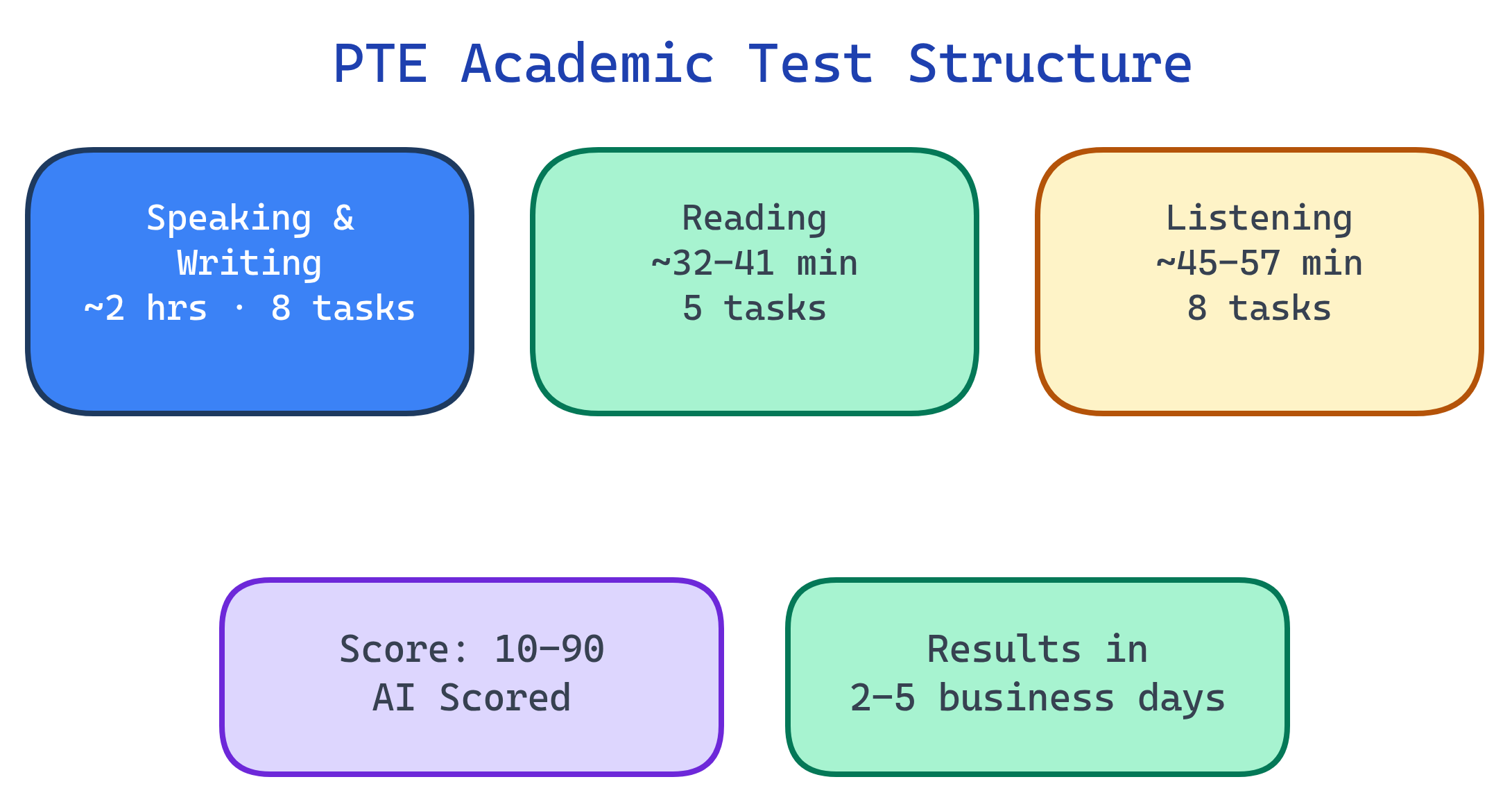 PTE Academic Test Structure

Speaking & Writing
~2 hrs · 8 tasks

Reading
~32–41 min
5 tasks

Listening
~45–57 min
8 tasks

Score: 10–90
AI Scored

Results in
2–5 business days